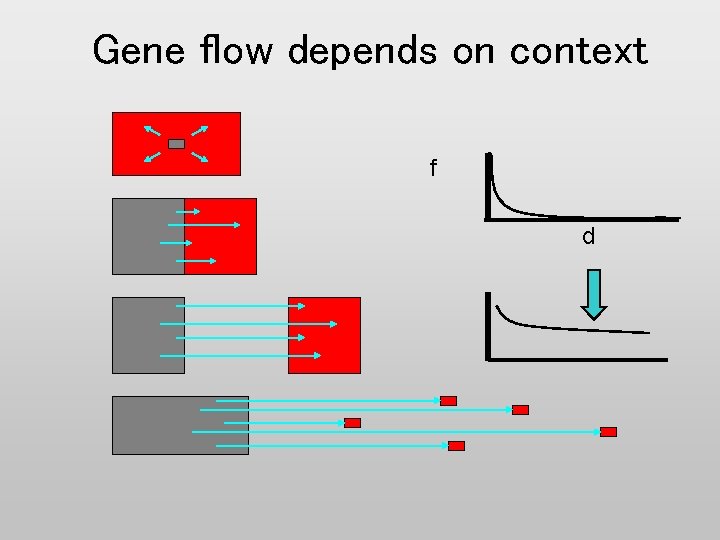 Gene flow depends on context

f

d